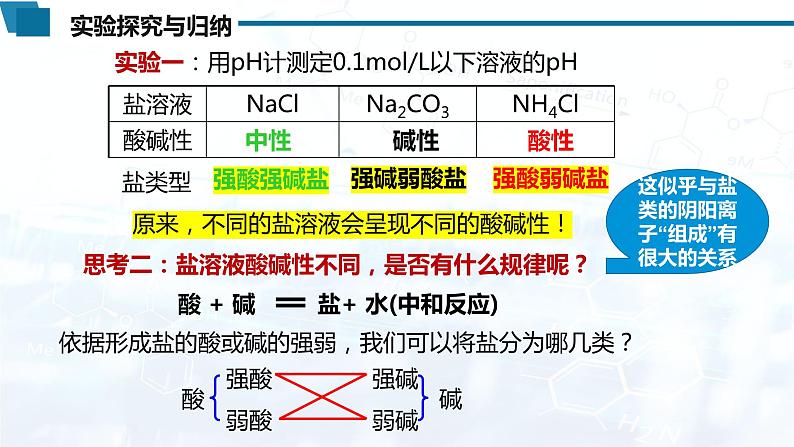 实验探究与归纳

实验一：用pH计测定0.1mol/L以下溶液的pH

| 盐溶液 | NaCl | $Na_2CO_3$ | $NH_4Cl$ |
|---|---|---|---|
| 酸碱性 | 中性 | 碱性 | 酸性 |

盐类型 强酸强碱盐 强碱弱酸盐 强酸弱碱盐

这似乎与盐类的阴阳离子“组成”有很大的关系

原来，不同的盐溶液会呈现不同的酸碱性！

思考二：盐溶液酸碱性不同，是否有什么规律呢？

酸 + 碱 ══ 盐+ 水(中和反应)

依据形成盐的酸或碱的强弱，我们可以将盐分为哪几类？

酸 强酸 弱酸 强碱 弱碱 碱